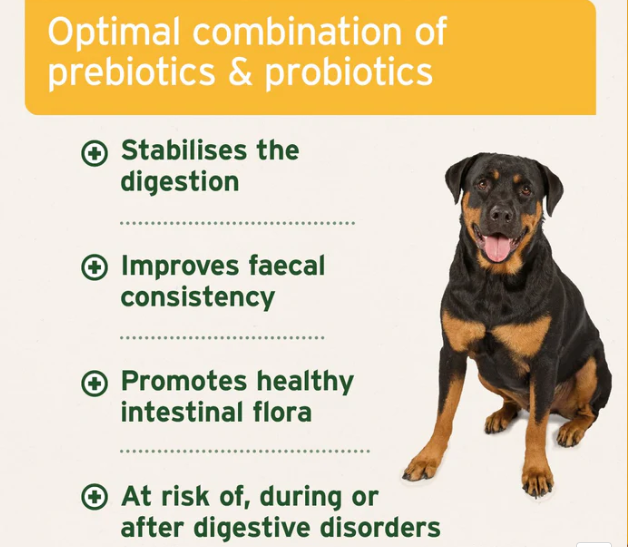 Optimal combination of prebiotics & probiotics

Stabilises the digestion

Improves faecal consistency

Promotes healthy intestinal flora

At risk of, during or after digestive disorders